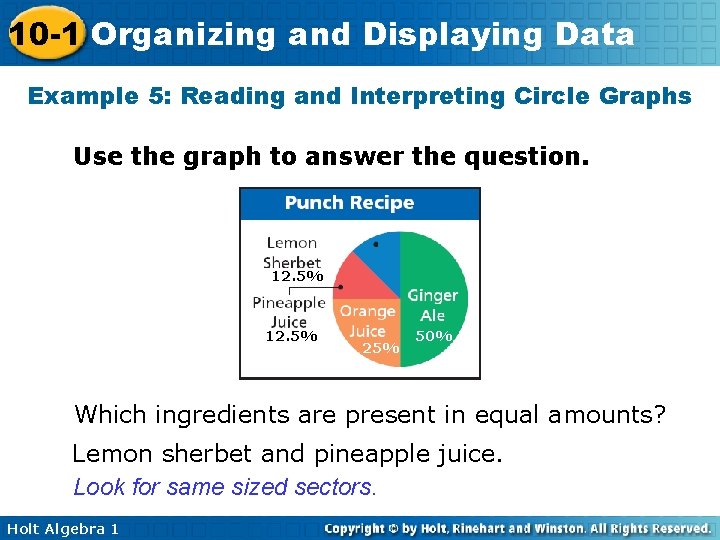 10-1 Organizing and Displaying Data

Example 5: Reading and Interpreting Circle Graphs

Use the graph to answer the question.

Punch Recipe

Lemon Sherbet 12.5%

Pineapple Juice 12.5%

Orange Juice 25%

Ginger Ale 50%

Which ingredients are present in equal amounts?

Lemon sherbet and pineapple juice.

Look for same sized sectors.

Holt Algebra 1

Copyright © by Holt, Rinehart and Winston. All Rights Reserved.